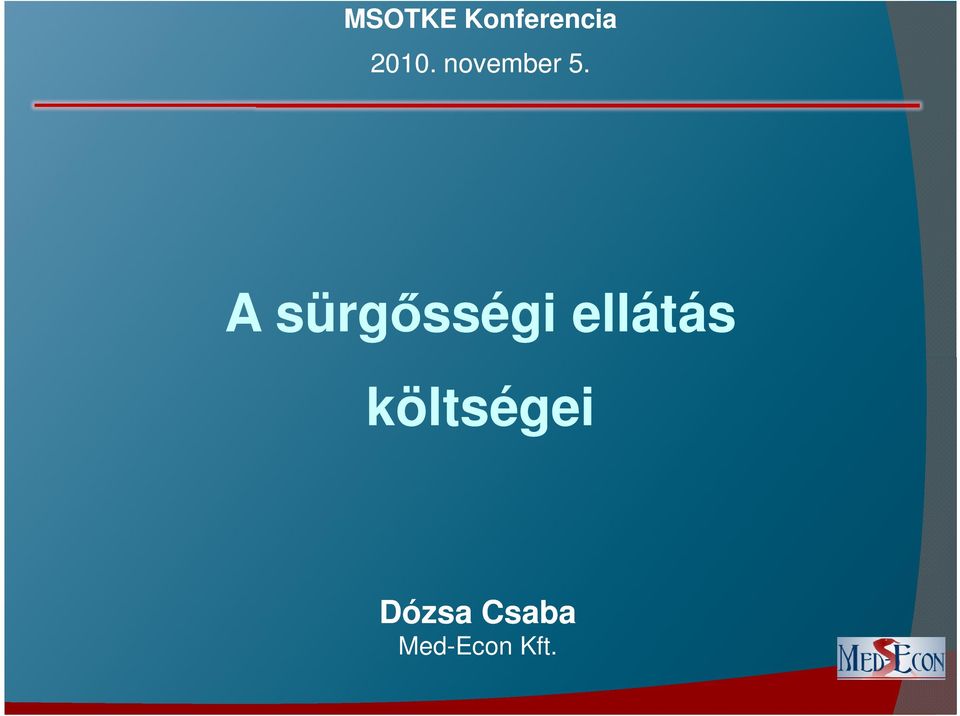 MSOTKE Konferencia

2010. november 5.

A sürgősségi ellátás költségei

Dózsa Csaba

Med-Econ Kft.

MED-ECON